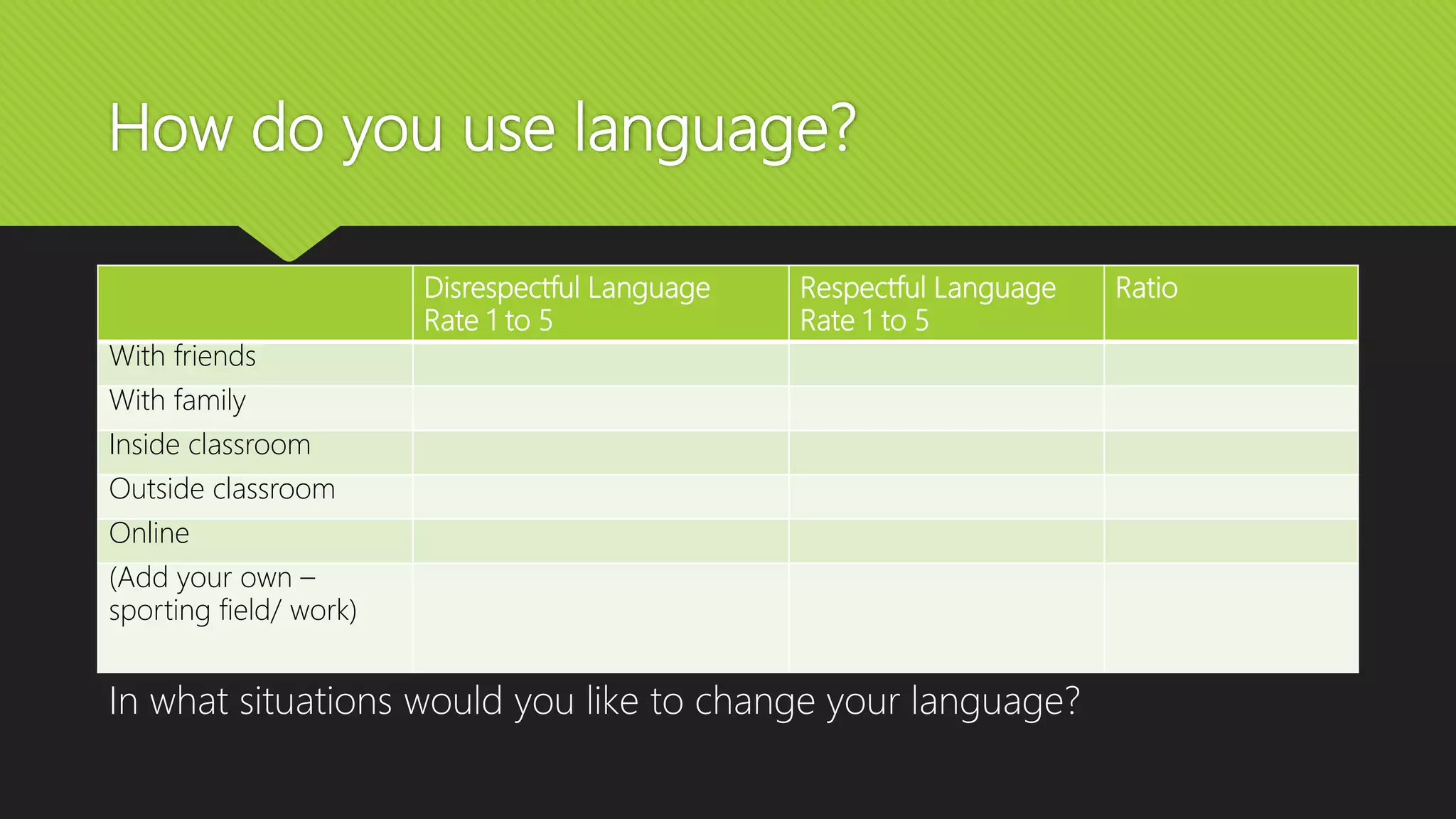 How do you use language?

| | Disrespectful Language Rate 1 to 5 | Respectful Language Rate 1 to 5 | Ratio |
|---|---|---|---|
| With friends | | | |
| With family | | | |
| Inside classroom | | | |
| Outside classroom | | | |
| Online | | | |
| (Add your own – sporting field/ work) | | | |

In what situations would you like to change your language?